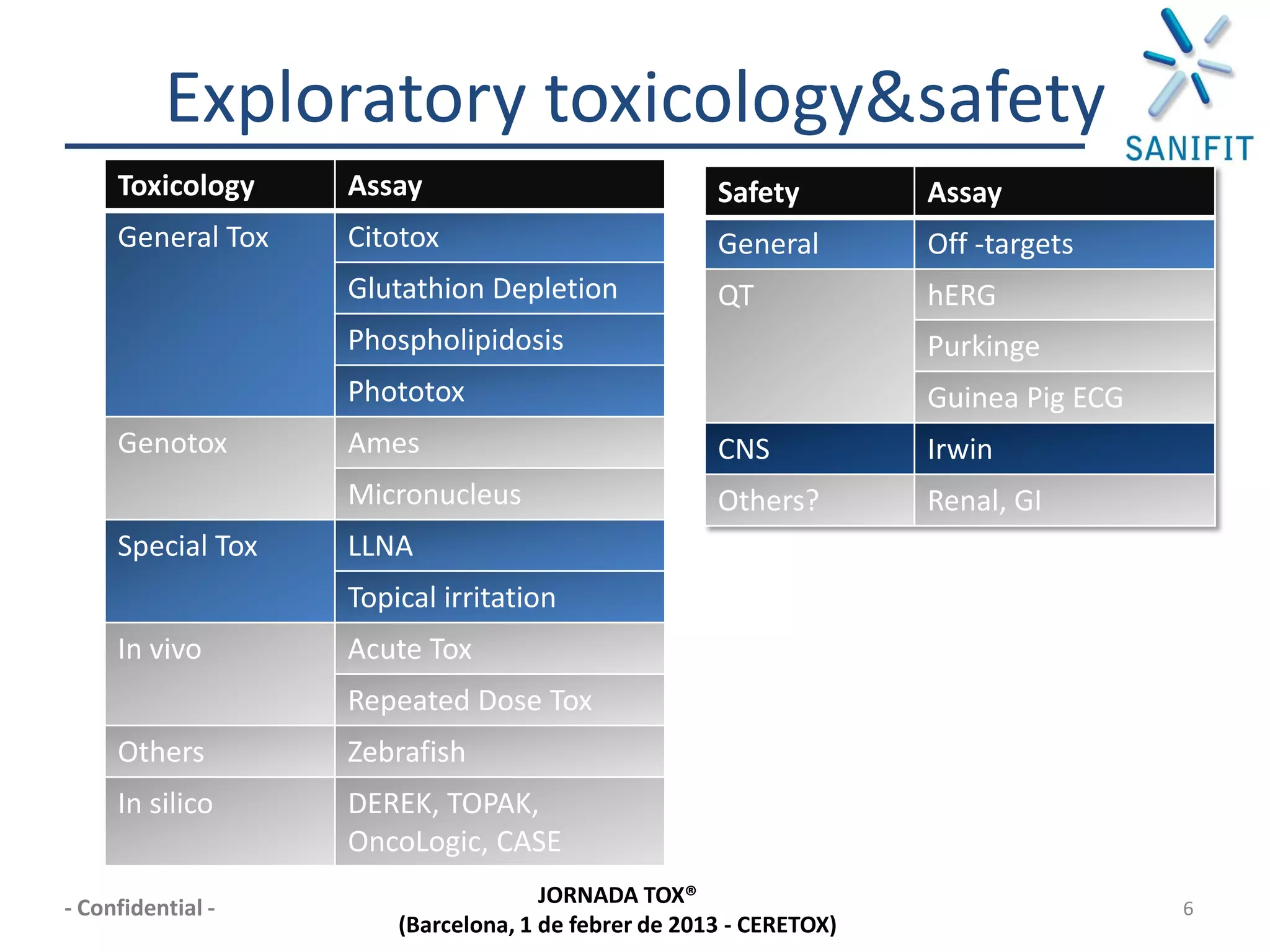 Exploratory toxicology&safety

SANIFIT

| Toxicology | Assay |
|---|---|
| General Tox | Citotox |
| | Glutathion Depletion |
| | Phospholipidosis |
| | Phototox |
| Genotox | Ames |
| | Micronucleus |
| Special Tox | LLNA |
| | Topical irritation |
| In vivo | Acute Tox |
| | Repeated Dose Tox |
| Others | Zebrafish |
| In silico | DEREK, TOPAK, OncoLogic, CASE |

| Safety | Assay |
|---|---|
| General | Off -targets |
| QT | hERG |
| | Purkinge |
| | Guinea Pig ECG |
| CNS | Irwin |
| Others? | Renal, GI |

- Confidential -

JORNADA TOX®
(Barcelona, 1 de febrer de 2013 - CERETOX)

6